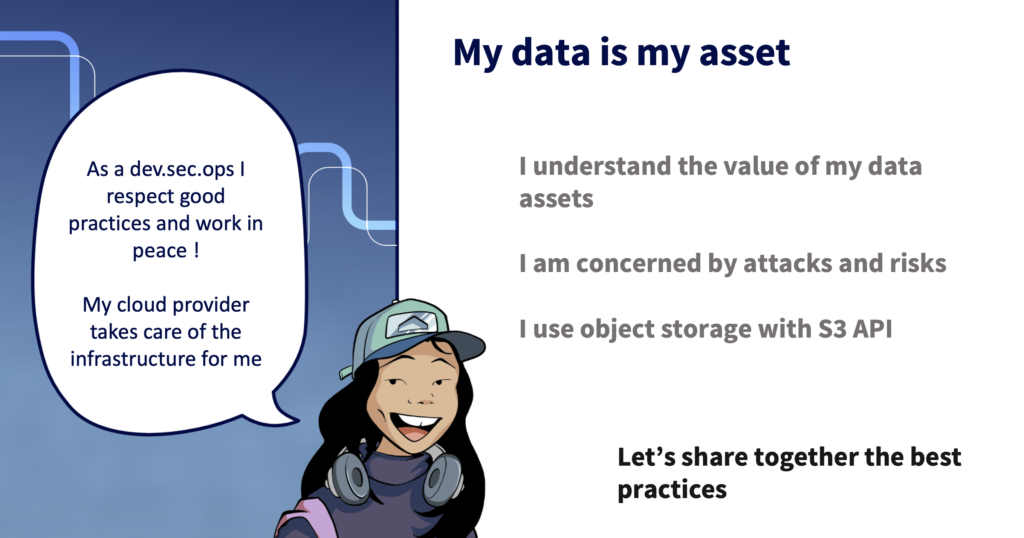 As a dev.sec.ops I respect good practices and work in peace !

My cloud provider takes care of the infrastructure for me

My data is my asset

I understand the value of my data assets

I am concerned by attacks and risks

I use object storage with S3 API

Let's share together the best practices